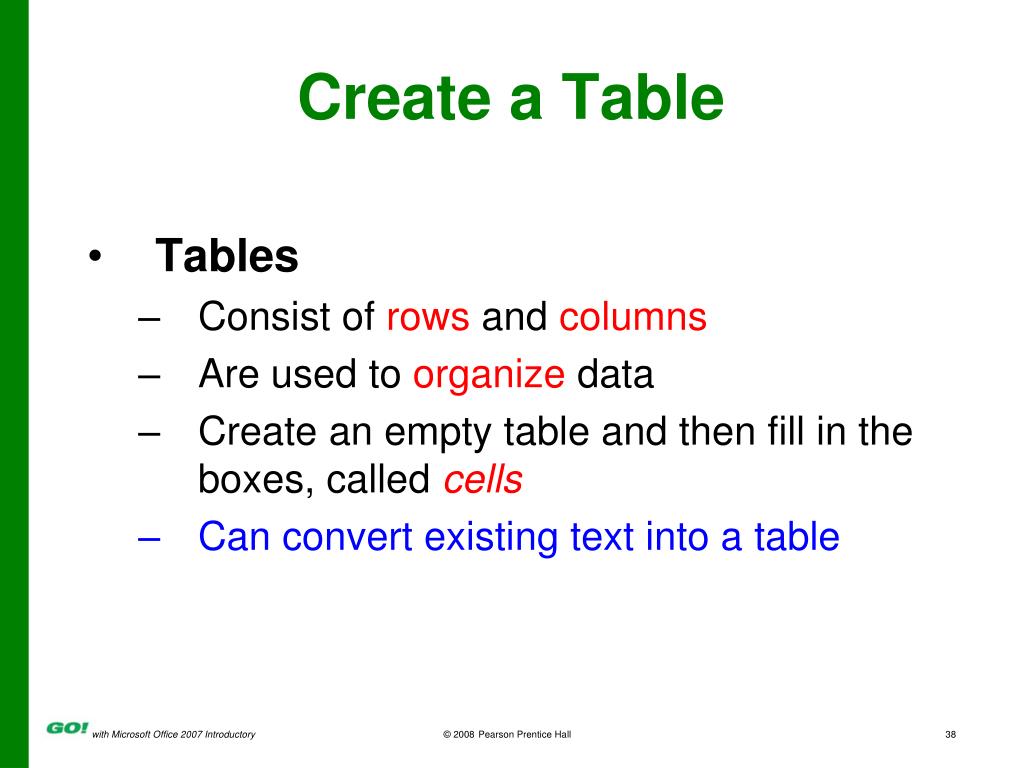 Create a Table

• Tables
– Consist of rows and columns
– Are used to organize data
– Create an empty table and then fill in the boxes, called cells
– Can convert existing text into a table

GO! with Microsoft Office 2007 Introductory

© 2008 Pearson Prentice Hall

38